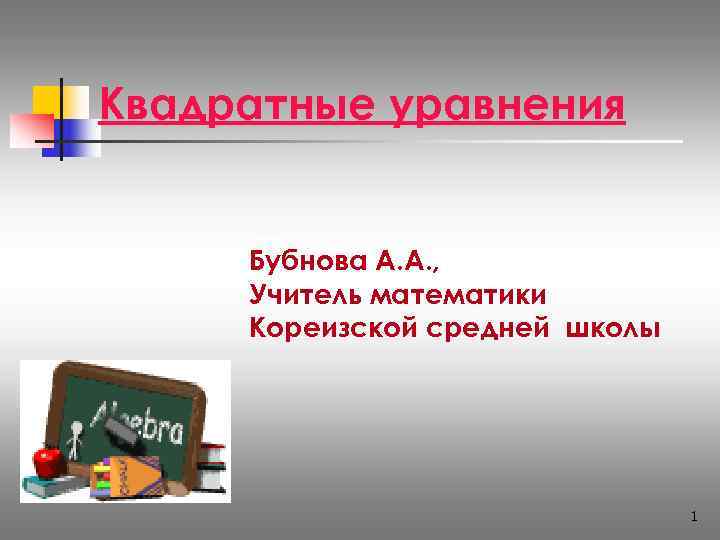 Квадратные уравнения

Бубнова А.А.,
Учитель математики
Кореизской средней школы

Algebra

1